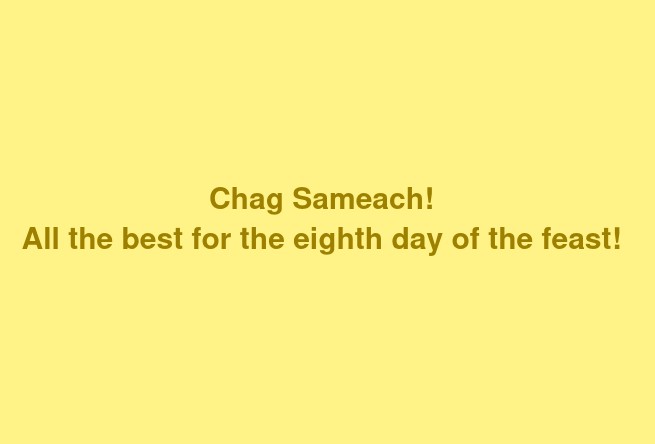 Chag Sameach!
All the best for the eighth day of the feast!